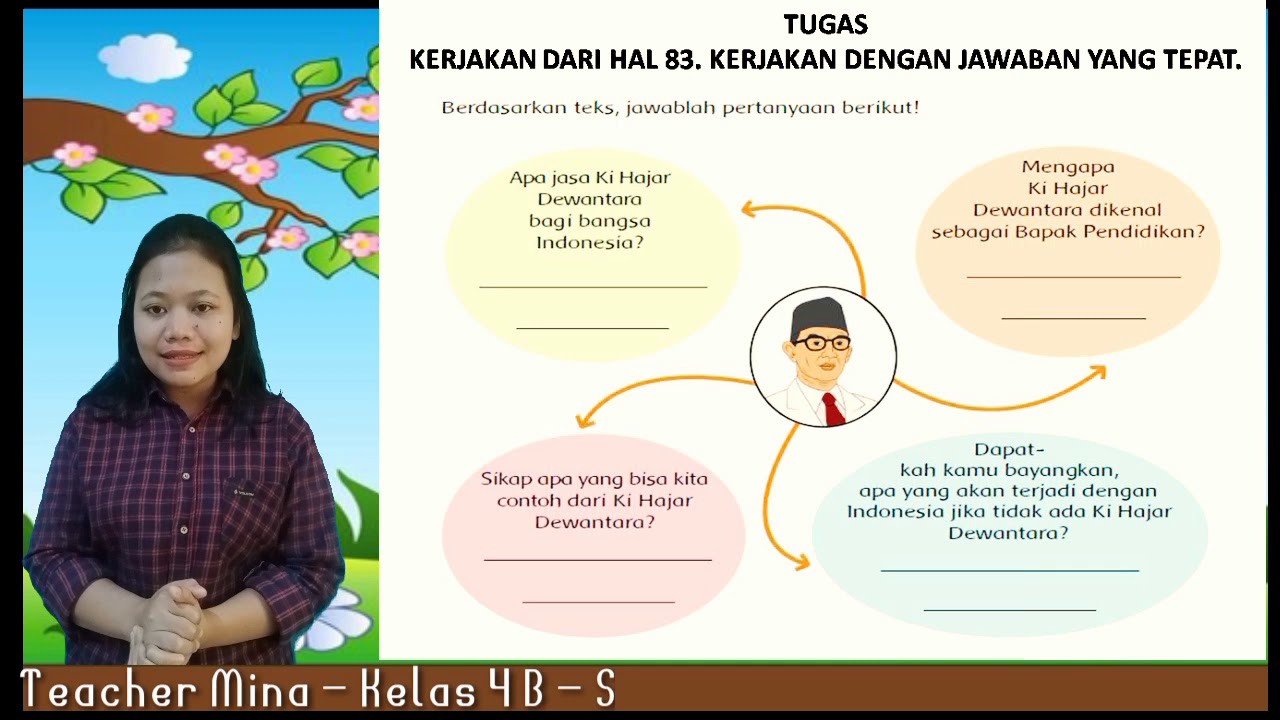 TUGAS
KERJAKAN DARI HAL 83. KERJAKAN DENGAN JAWABAN YANG TEPAT.

Berdasarkan teks, jawablah pertanyaan berikut!

Apa jasa Ki Hajar Dewantara bagi bangsa Indonesia?

Mengapa Ki Hajar Dewantara dikenal sebagai Bapak Pendidikan?

Sikap apa yang bisa kita contoh dari Ki Hajar Dewantara?

Dapatkah kamu bayangkan, apa yang akan terjadi dengan Indonesia jika tidak ada Ki Hajar Dewantara?

Teacher Mina – Kelas 4 B – S